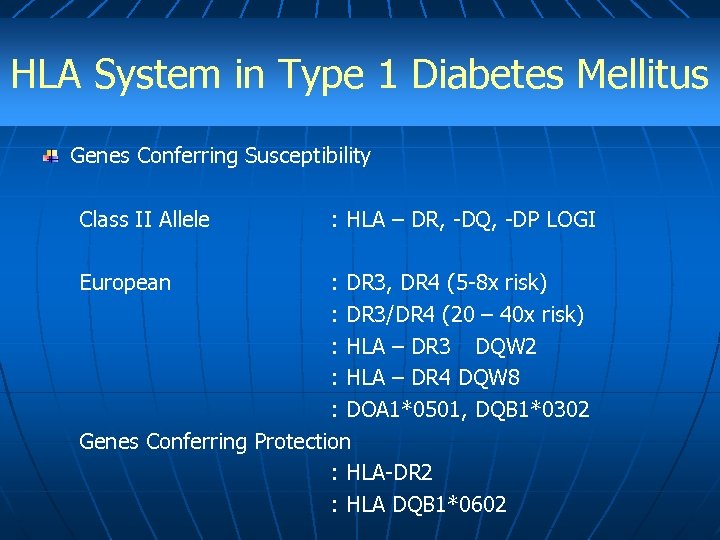 HLA System in Type 1 Diabetes Mellitus

Genes Conferring Susceptibility

Class II Allele : HLA – DR, -DQ, -DP LOGI

European : DR3, DR4 (5-8x risk)
: DR3/DR4 (20 – 40x risk)
: HLA – DR3 DQW2
: HLA – DR4 DQW8
: DOA1*0501, DQB1*0302

Genes Conferring Protection
: HLA-DR2
: HLA DQB1*0602